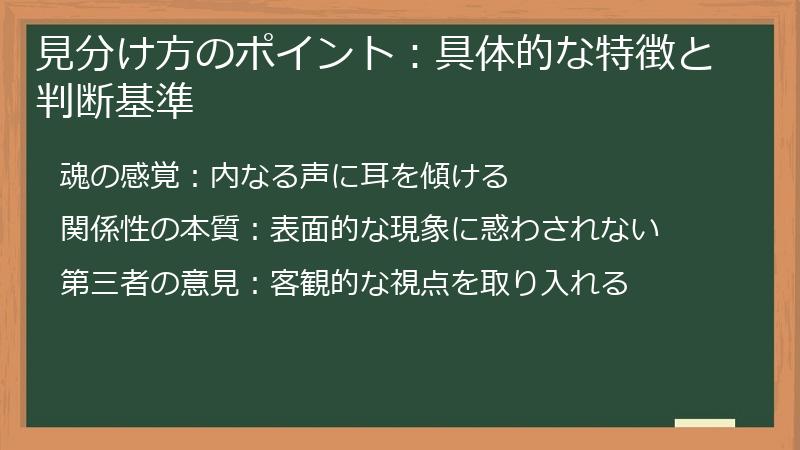 見分け方のポイント：具体的な特徴と判断基準

魂の感覚：内なる声に耳を傾ける

関係性の本質：表面的な現象に惑わされない

第三者の意見：客観的な視点を取り入れる